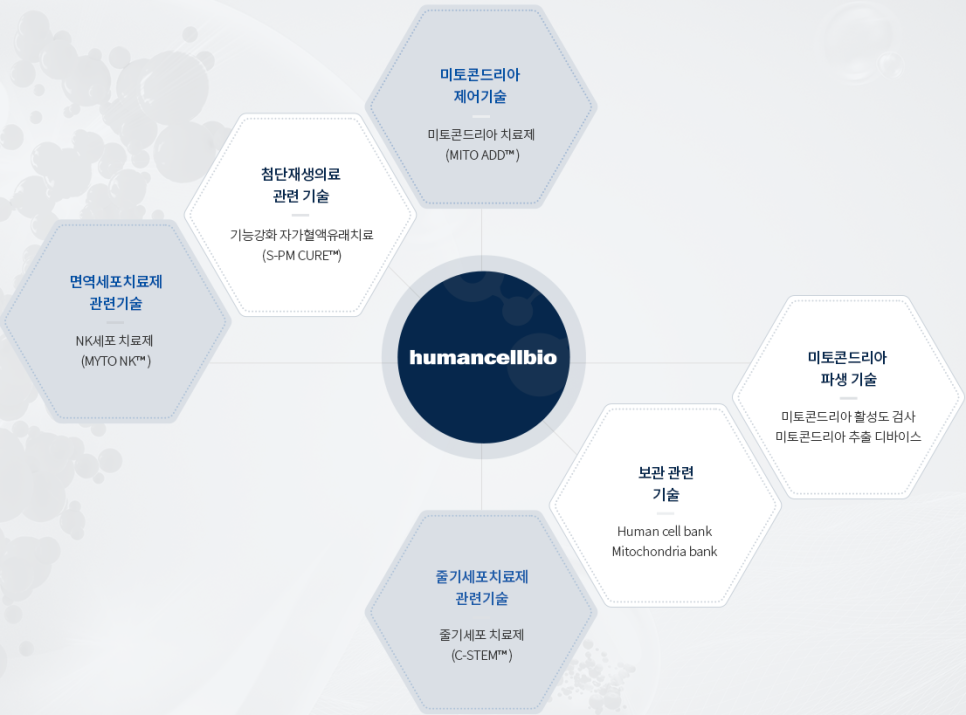 미토콘드리아
제어기술

미토콘드리아 치료제
(MITO ADD™)

첨단재생의료
관련 기술

기능강화 자가혈액유래치료
(S-PM CURE™)

면역세포치료제
관련기술

NK세포 치료제
(MYTO NK™)

humancellbio

미토콘드리아
파생 기술

미토콘드리아 활성도 검사
미토콘드리아 추출 디바이스

보관 관련
기술

Human cell bank
Mitochondria bank

줄기세포치료제
관련기술

줄기세포 치료제
(C-STEM™)